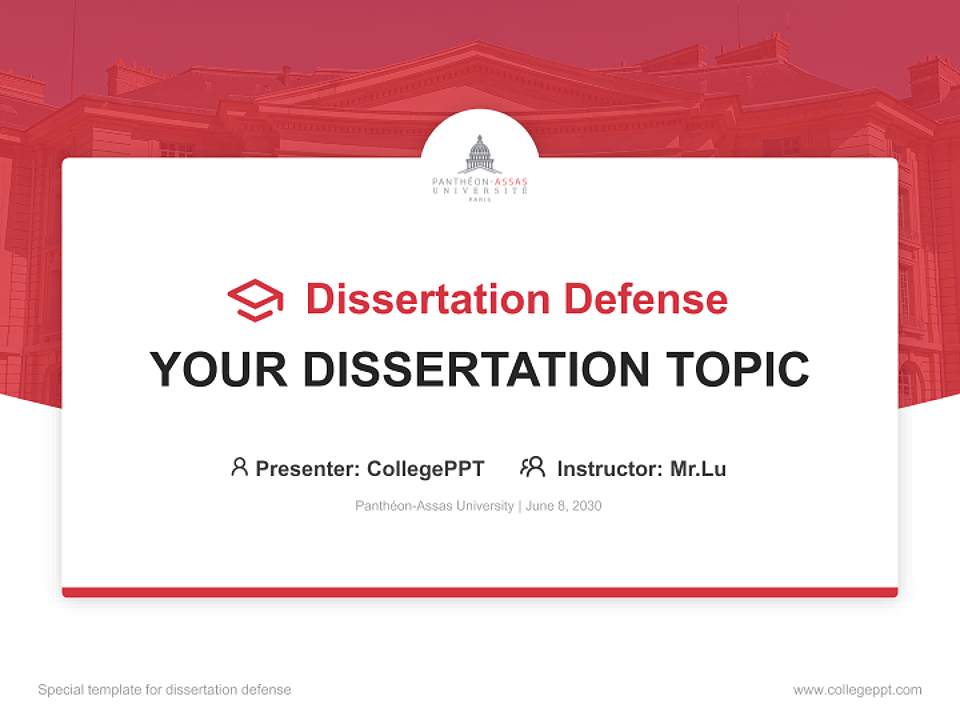 PANTHÉON-ASSAS
UNIVERSITÉ
PARIS

Dissertation Defense

YOUR DISSERTATION TOPIC

Presenter: CollegePPT Instructor: Mr.Lu

Panthéon-Assas University | June 8, 2030

Special template for dissertation defense

www.collegeppt.com